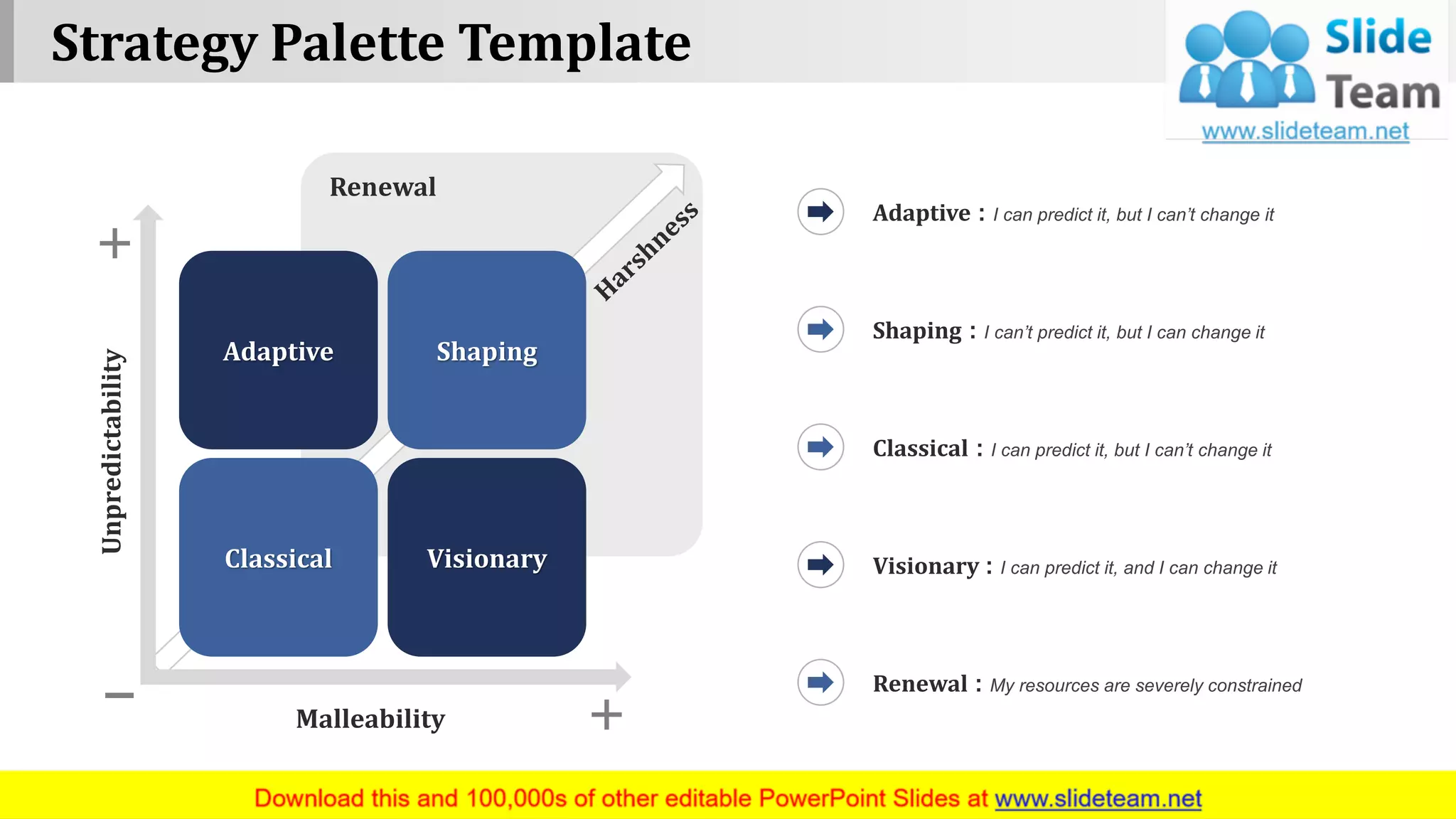 Strategy Palette Template

Slide Team
www.slideteam.net

Renewal

Harshness

+

Unpredictability

Adaptive

Shaping

Classical

Visionary

−

Malleability

+

Adaptive : I can predict it, but I can't change it

Shaping : I can't predict it, but I can change it

Classical : I can predict it, but I can't change it

Visionary : I can predict it, and I can change it

Renewal : My resources are severely constrained

Download this and 100,000s of other editable PowerPoint Slides at www.slideteam.net